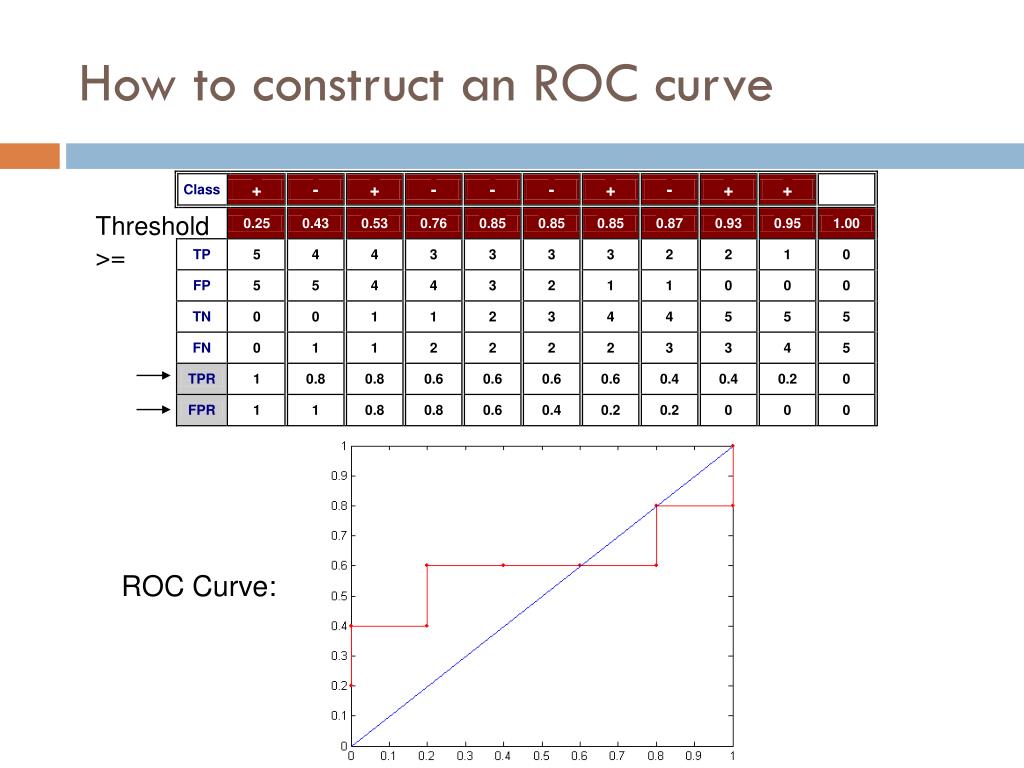 How to construct an ROC curve

Threshold >=

| Class | + | - | + | - | - | - | + | - | + | + | |
|---|---|---|---|---|---|---|---|---|---|---|---|
| | 0.25 | 0.43 | 0.53 | 0.76 | 0.85 | 0.85 | 0.85 | 0.87 | 0.93 | 0.95 | 1.00 |
| TP | 5 | 4 | 4 | 3 | 3 | 3 | 3 | 2 | 2 | 1 | 0 |
| FP | 5 | 5 | 4 | 4 | 3 | 2 | 1 | 1 | 0 | 0 | 0 |
| TN | 0 | 0 | 1 | 1 | 2 | 3 | 4 | 4 | 5 | 5 | 5 |
| FN | 0 | 1 | 1 | 2 | 2 | 2 | 2 | 3 | 3 | 4 | 5 |
| TPR | 1 | 0.8 | 0.8 | 0.6 | 0.6 | 0.6 | 0.6 | 0.4 | 0.4 | 0.2 | 0 |
| FPR | 1 | 1 | 0.8 | 0.8 | 0.6 | 0.4 | 0.2 | 0.2 | 0 | 0 | 0 |

ROC Curve:

1
0.9
0.8
0.7
0.6
0.5
0.4
0.3
0.2
0.1
0
0 0.1 0.2 0.3 0.4 0.5 0.6 0.7 0.8 0.9 1